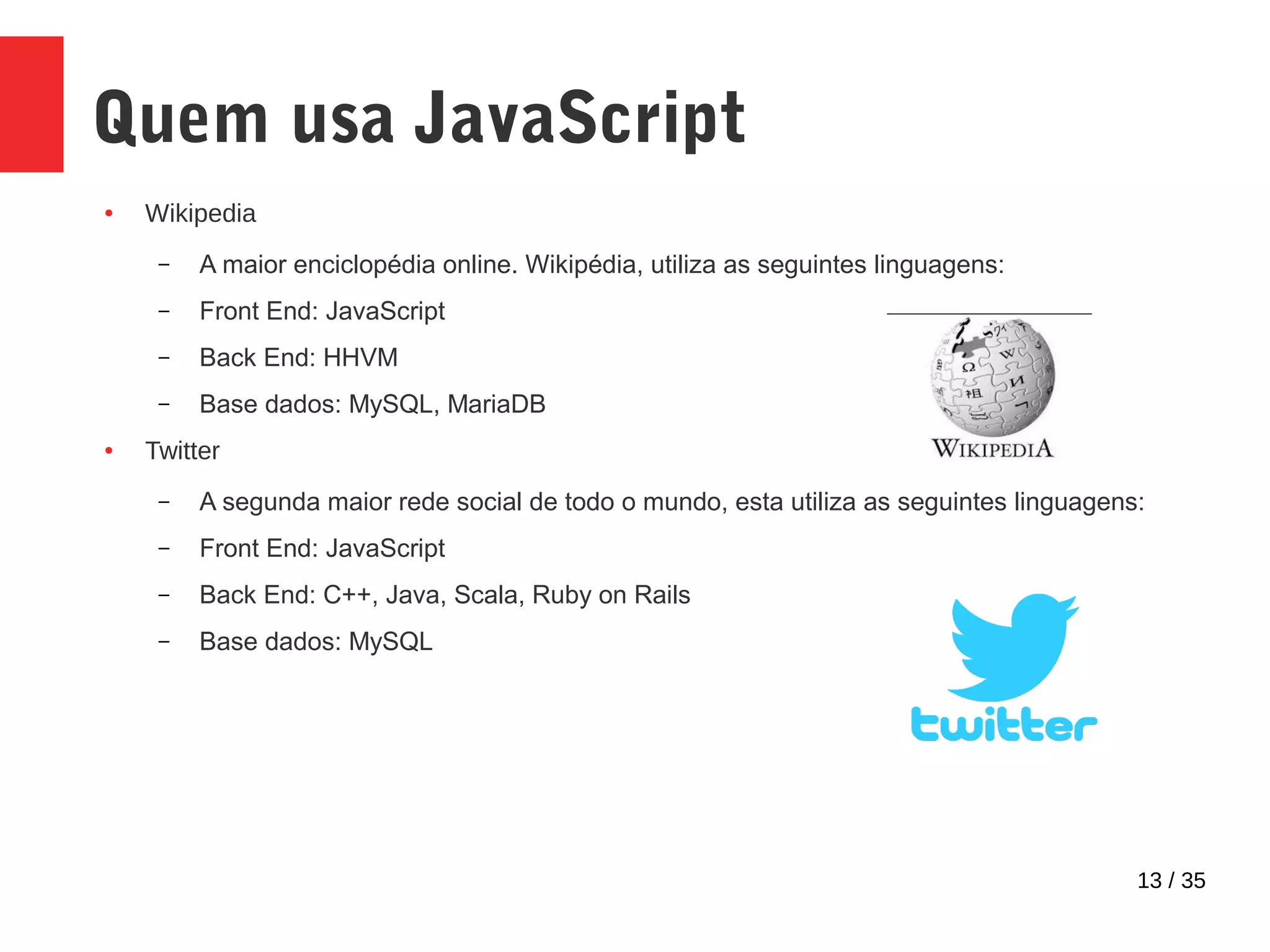 Quem usa JavaScript

• Wikipedia

– A maior enciclopédia online. Wikipédia, utiliza as seguintes linguagens:

– Front End: JavaScript

– Back End: HHVM

– Base dados: MySQL, MariaDB

WIKIPEDIA

• Twitter

– A segunda maior rede social de todo o mundo, esta utiliza as seguintes linguagens:

– Front End: JavaScript

– Back End: C++, Java, Scala, Ruby on Rails

– Base dados: MySQL

twitter

13 / 35